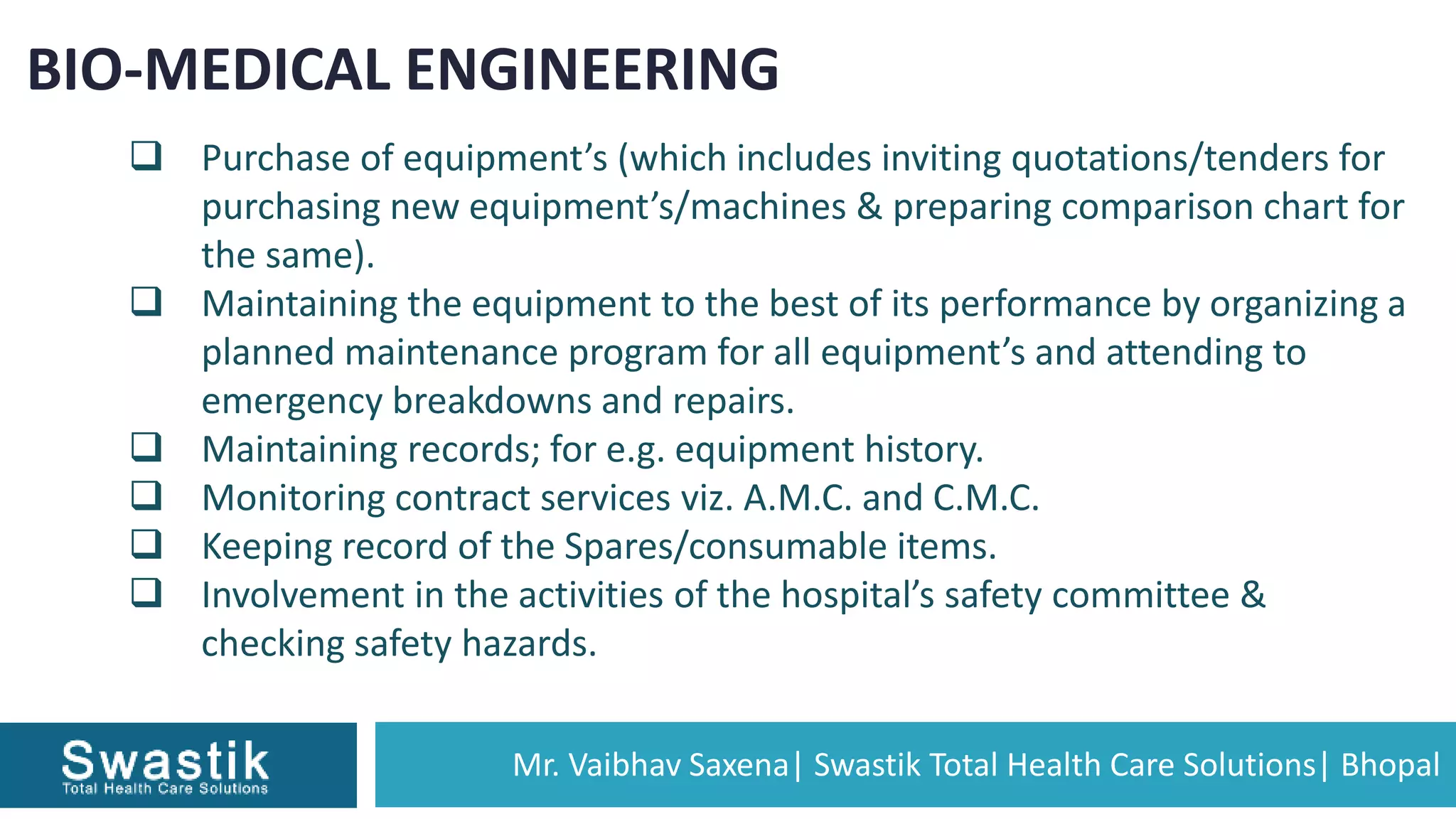 BIO-MEDICAL ENGINEERING

❑ Purchase of equipment's (which includes inviting quotations/tenders for purchasing new equipment's/machines & preparing comparison chart for the same).

❑ Maintaining the equipment to the best of its performance by organizing a planned maintenance program for all equipment's and attending to emergency breakdowns and repairs.

❑ Maintaining records; for e.g. equipment history.

❑ Monitoring contract services viz. A.M.C. and C.M.C.

❑ Keeping record of the Spares/consumable items.

❑ Involvement in the activities of the hospital's safety committee & checking safety hazards.

Swastik
Total Health Care Solutions

Mr. Vaibhav Saxena| Swastik Total Health Care Solutions| Bhopal